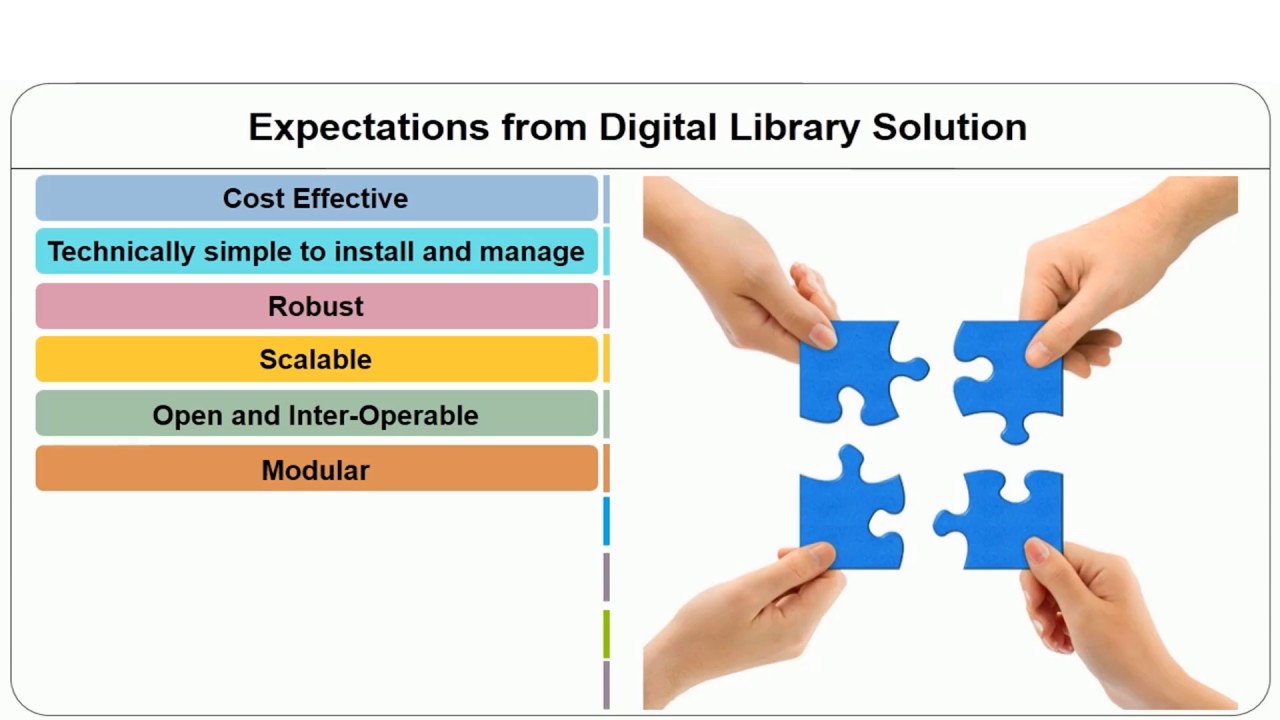 Expectations from Digital Library Solution

Cost Effective

Technically simple to install and manage

Robust

Scalable

Open and Inter-Operable

Modular